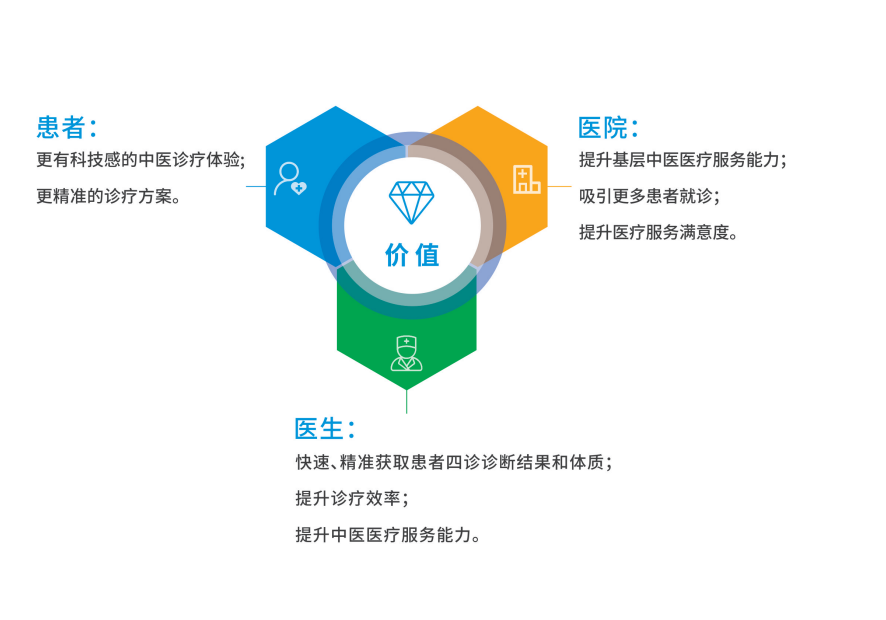 患者:
更有科技感的中医诊疗体验;
更精准的诊疗方案。

价值

医院:
提升基层中医医疗服务能力;
吸引更多患者就诊;
提升医疗服务满意度。

医生:
快速、精准获取患者四诊诊断结果和体质;
提升诊疗效率;
提升中医医疗服务能力。